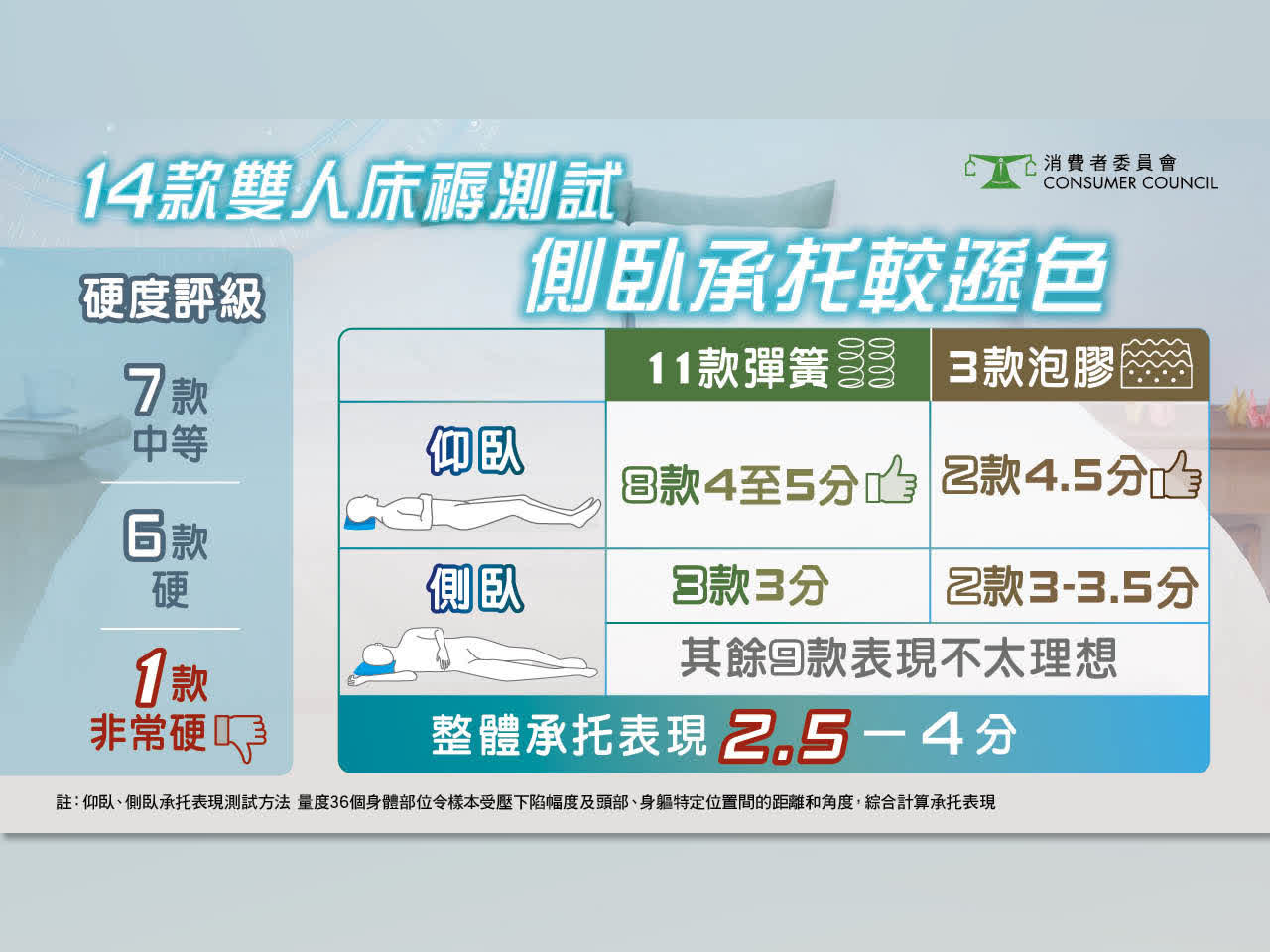 14款雙人床褥測試
側臥承托較遜色

消費者委員會
CONSUMER COUNCIL

硬度評級

7款
中等

6款
硬

1款
非常硬

|  | 11款彈簧 | 3款泡膠 |
|---|---|---|
| 仰臥 | 8款4至5分 | 2款4.5分 |
| 側臥 | 3款3分 | 2款3-3.5分 |
|  | 其餘9款表現不太理想 | |

整體承托表現 2.5 — 4分

註：仰臥、側臥承托表現測試方法 量度36個身體部位令樣本受壓下陷幅度及頭部、身軀特定位置間的距離和角度，綜合計算承托表現